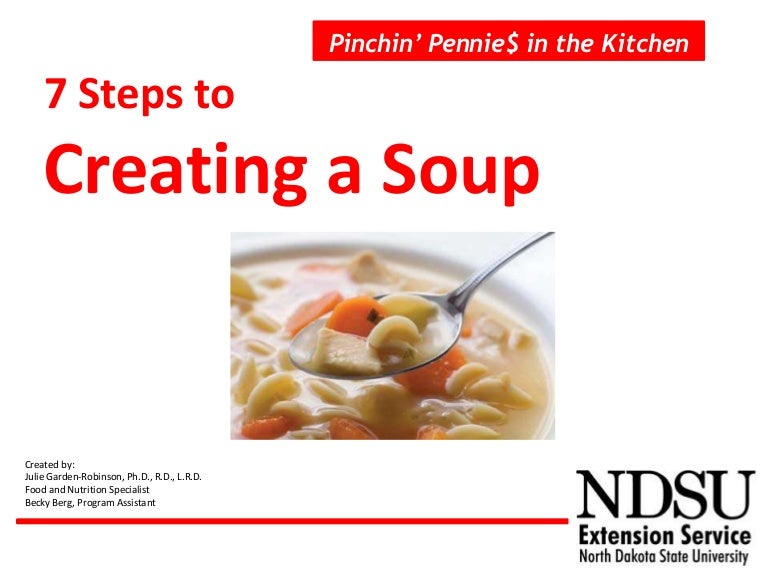 Pinchin' Pennie$ in the Kitchen

7 Steps to

Creating a Soup

Created by:
Julie Garden-Robinson, Ph.D., R.D., L.R.D.
Food and Nutrition Specialist
Becky Berg, Program Assistant

NDSU
Extension Service
North Dakota State University